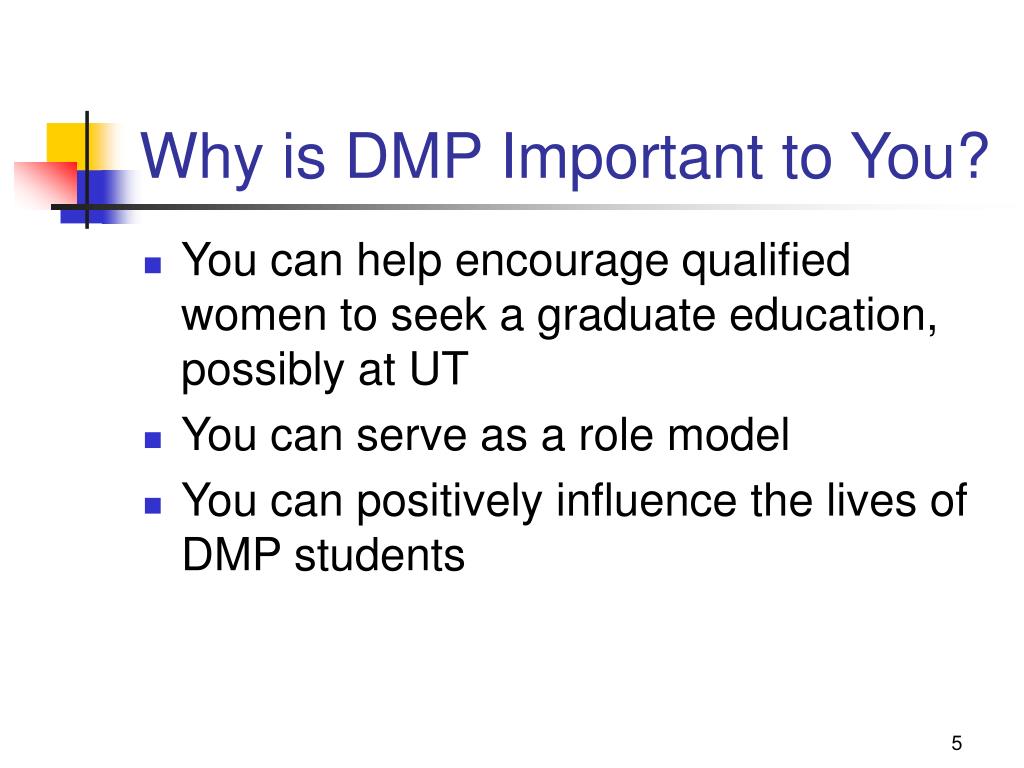 Why is DMP Important to You?

- You can help encourage qualified women to seek a graduate education, possibly at UT
- You can serve as a role model
- You can positively influence the lives of DMP students

5